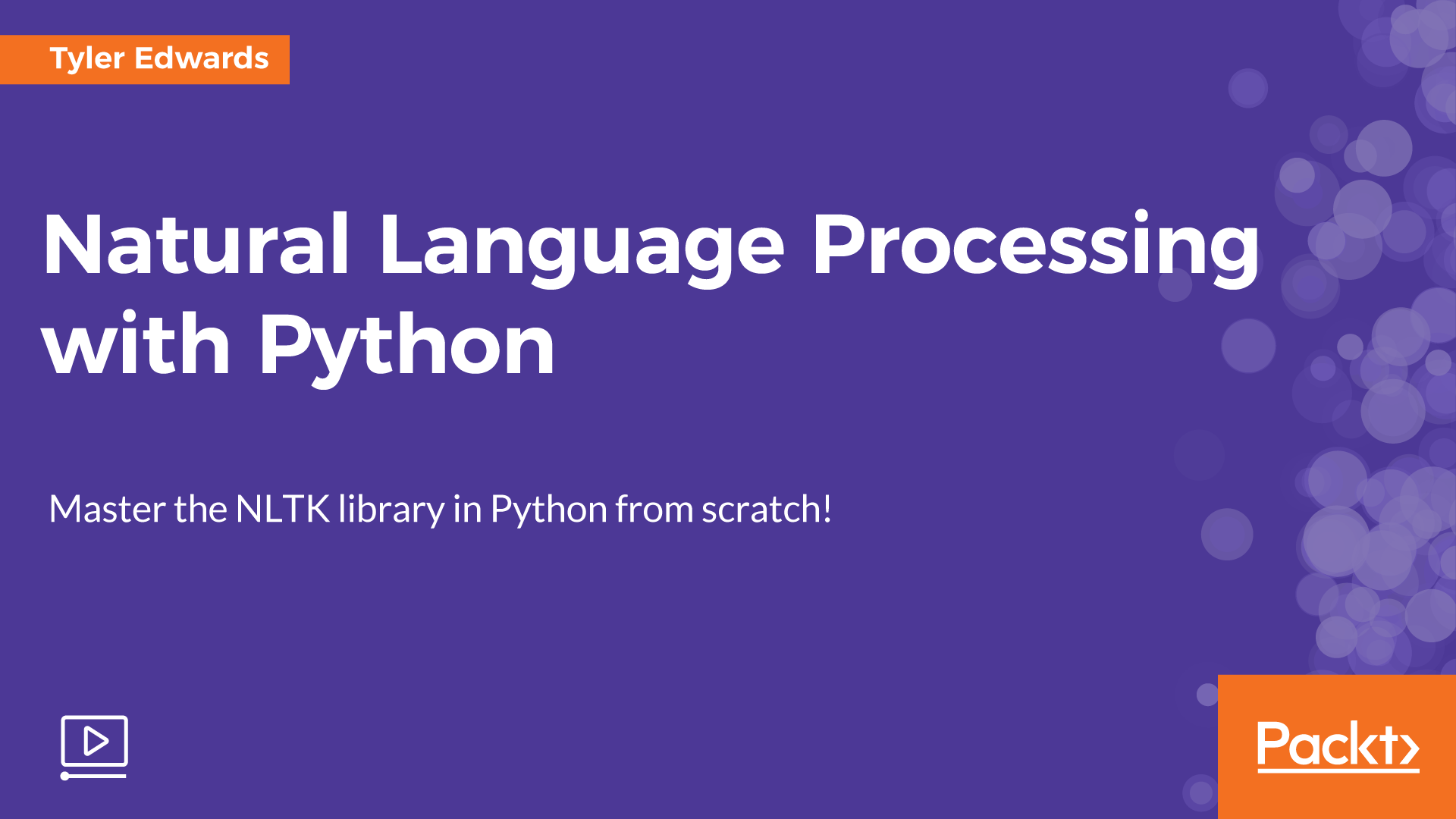 Tyler Edwards

Natural Language Processing with Python

Master the NLTK library in Python from scratch!

Packt>